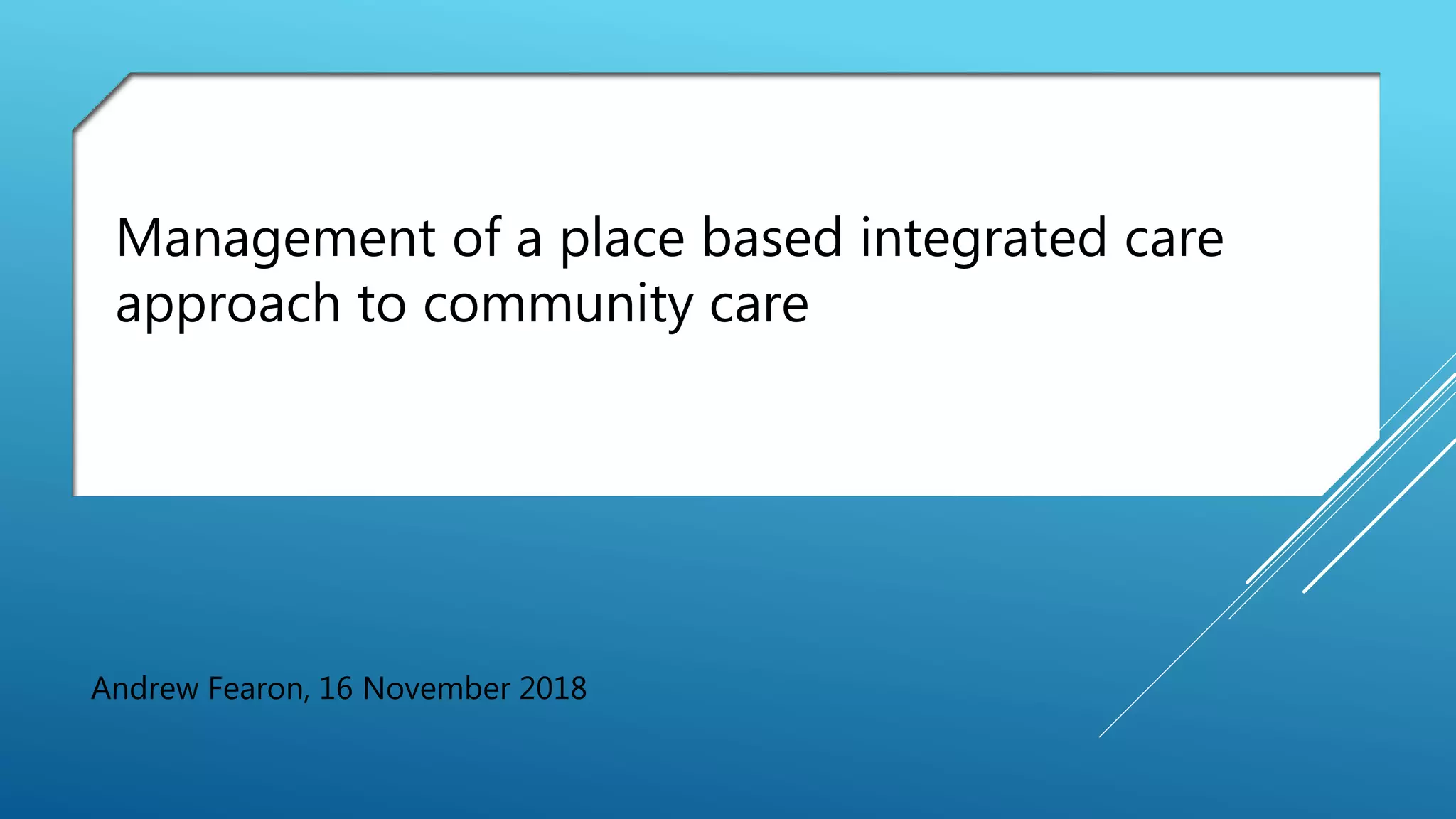 Management of a place based integrated care approach to community care

Andrew Fearon, 16 November 2018